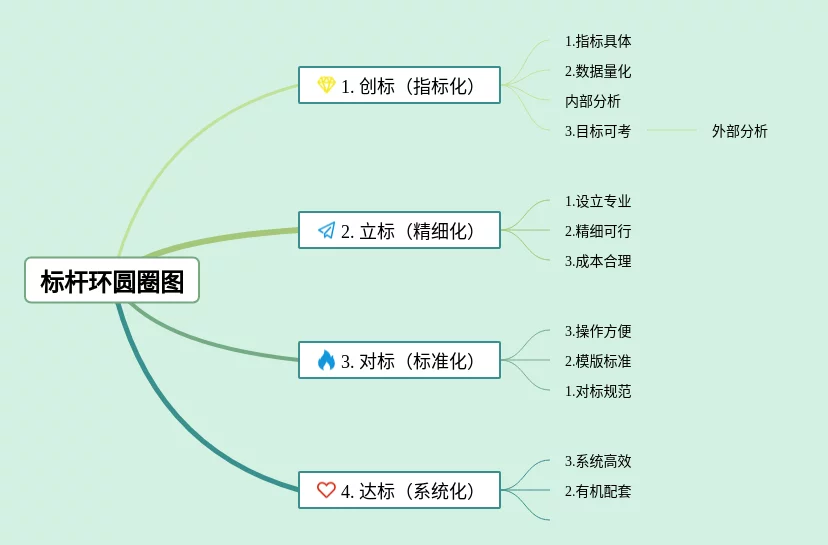 标杆环圆圈图

1. 创标（指标化）

1.指标具体

2.数据量化

内部分析

3.目标可考

外部分析

2. 立标（精细化）

1.设立专业

2.精细可行

3.成本合理

3. 对标（标准化）

3.操作方便

2.模版标准

1.对标规范

4. 达标（系统化）

3.系统高效

2.有机配套